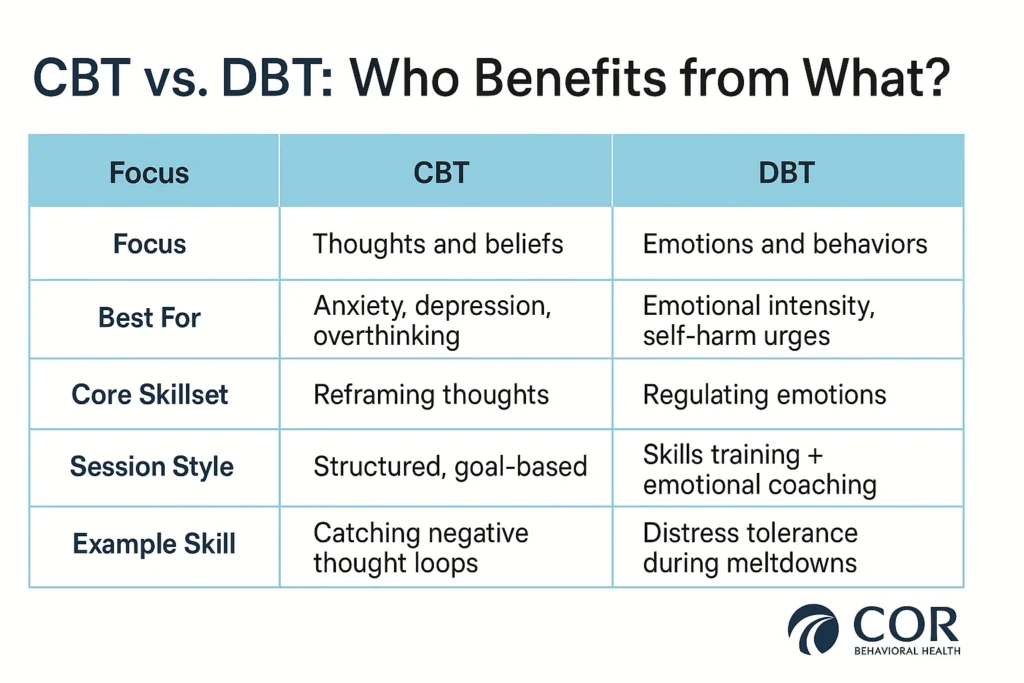 CBT vs. DBT: Who Benefits from What?

| Focus | CBT | DBT |
|---|---|---|
| Focus | Thoughts and beliefs | Emotions and behaviors |
| Best For | Anxiety, depression, overthinking | Emotional intensity, self-harm urges |
| Core Skillset | Reframing thoughts | Regulating emotions |
| Session Style | Structured, goal-based | Skills training + emotional coaching |
| Example Skill | Catching negative thought loops | Distress tolerance during meltdowns |

COR
BEHAVIORAL HEALTH